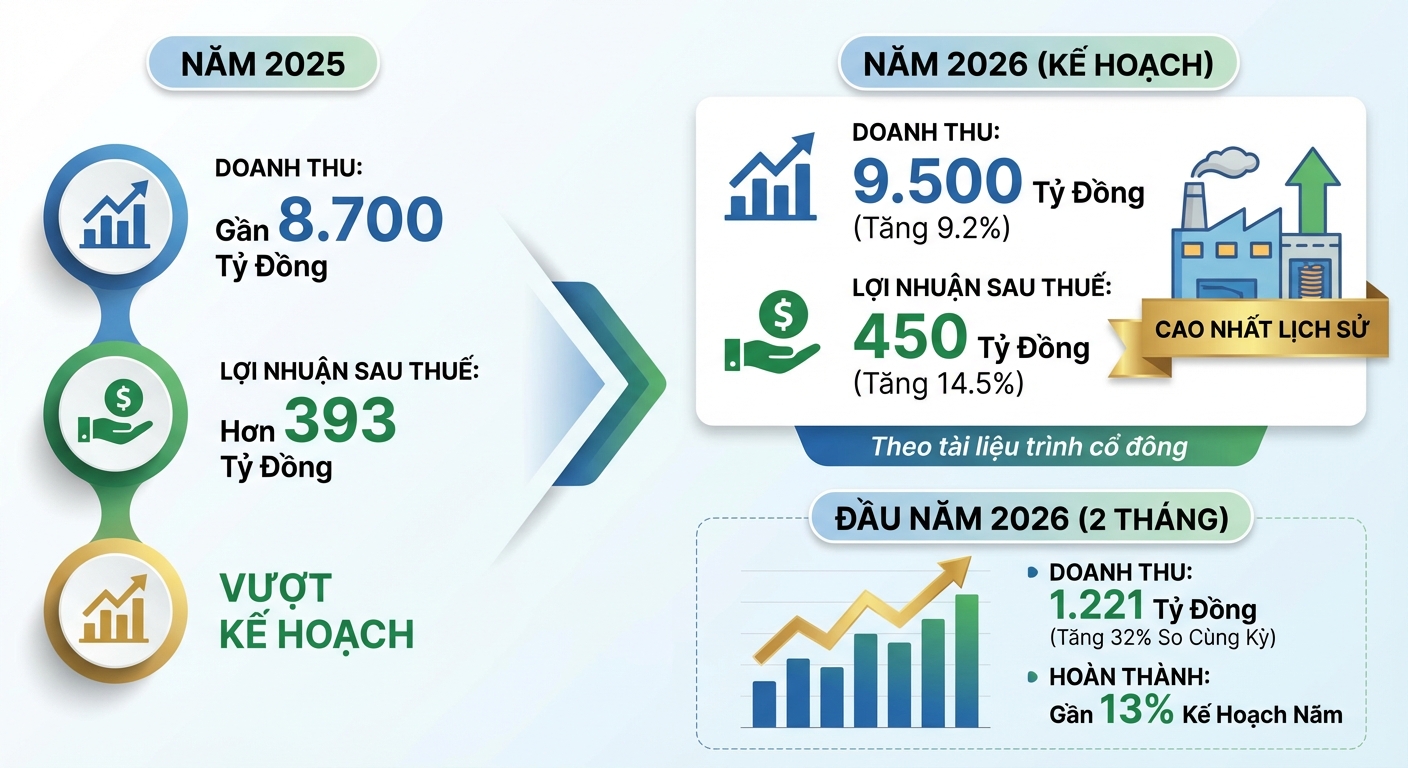 NĂM 2025

DOANH THU:
Gần 8.700
Tỷ Đồng

LỢI NHUẬN SAU THUẾ:
Hơn 393
Tỷ Đồng

VƯỢT
KẾ HOẠCH

NĂM 2026 (KẾ HOẠCH)

DOANH THU:
9.500 Tỷ Đồng
(Tăng 9.2%)

LỢI NHUẬN SAU THUẾ:
450 Tỷ Đồng
(Tăng 14.5%)

CAO NHẤT LỊCH SỬ

Theo tài liệu trình cổ đông

ĐẦU NĂM 2026 (2 THÁNG)

DOANH THU:
1.221 Tỷ Đồng
(Tăng 32% So Cùng Kỳ)

HOÀN THÀNH:
Gần 13% Kế Hoạch Năm